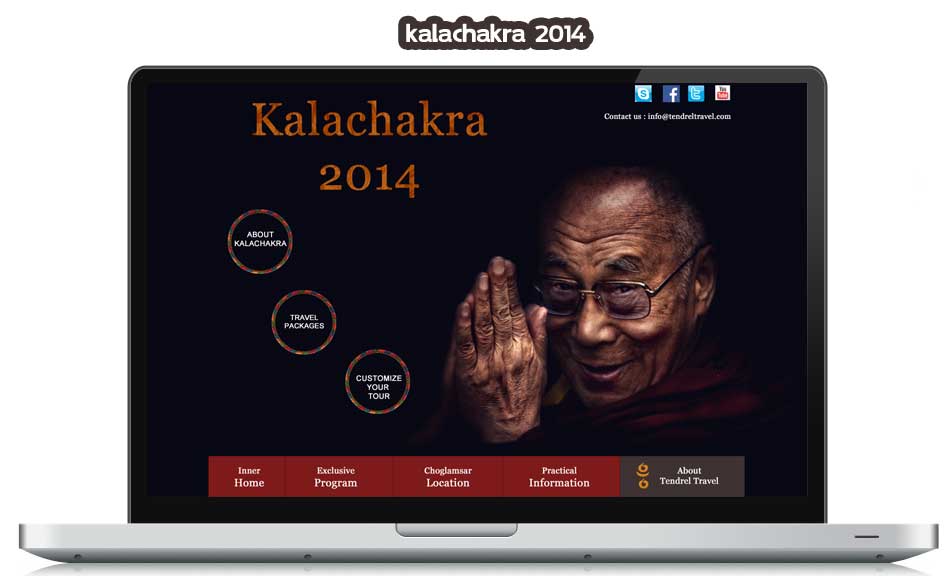 kalachakra 2014

Contact us : info@tendreltravel.com

Kalachakra 2014

ABOUT KALACHAKRA

TRAVEL PACKAGES

CUSTOMIZE YOUR TOUR

Inner Home

Exclusive Program

Choglamsar Location

Practical Information

About Tendrel Travel